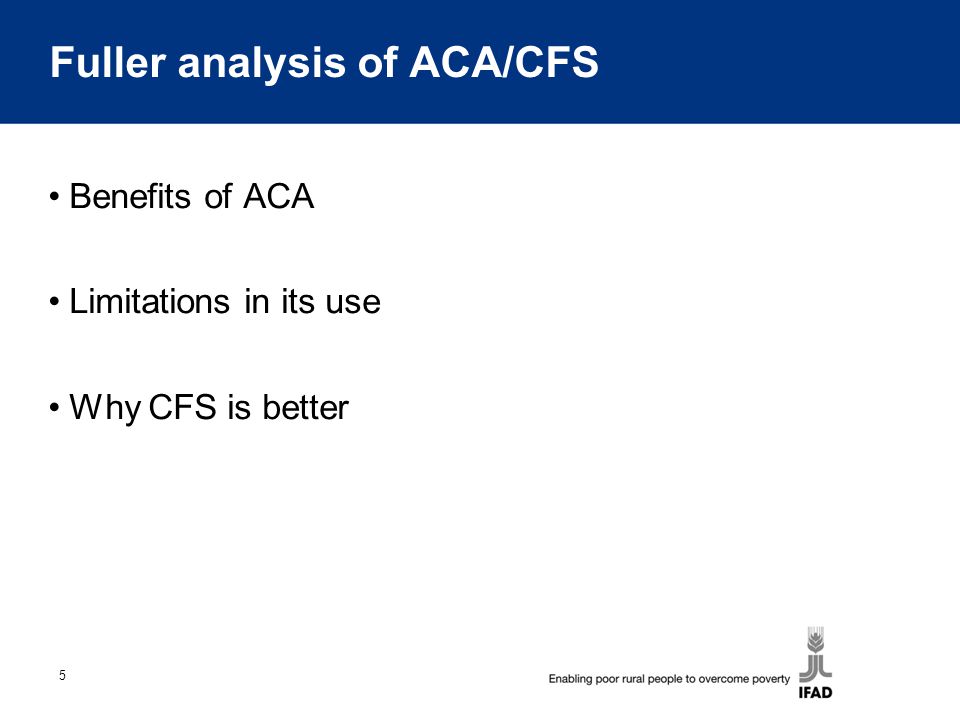 Fuller analysis of ACA/CFS

• Benefits of ACA

• Limitations in its use

• Why CFS is better

5

Enabling poor rural people to overcome poverty

IFAD